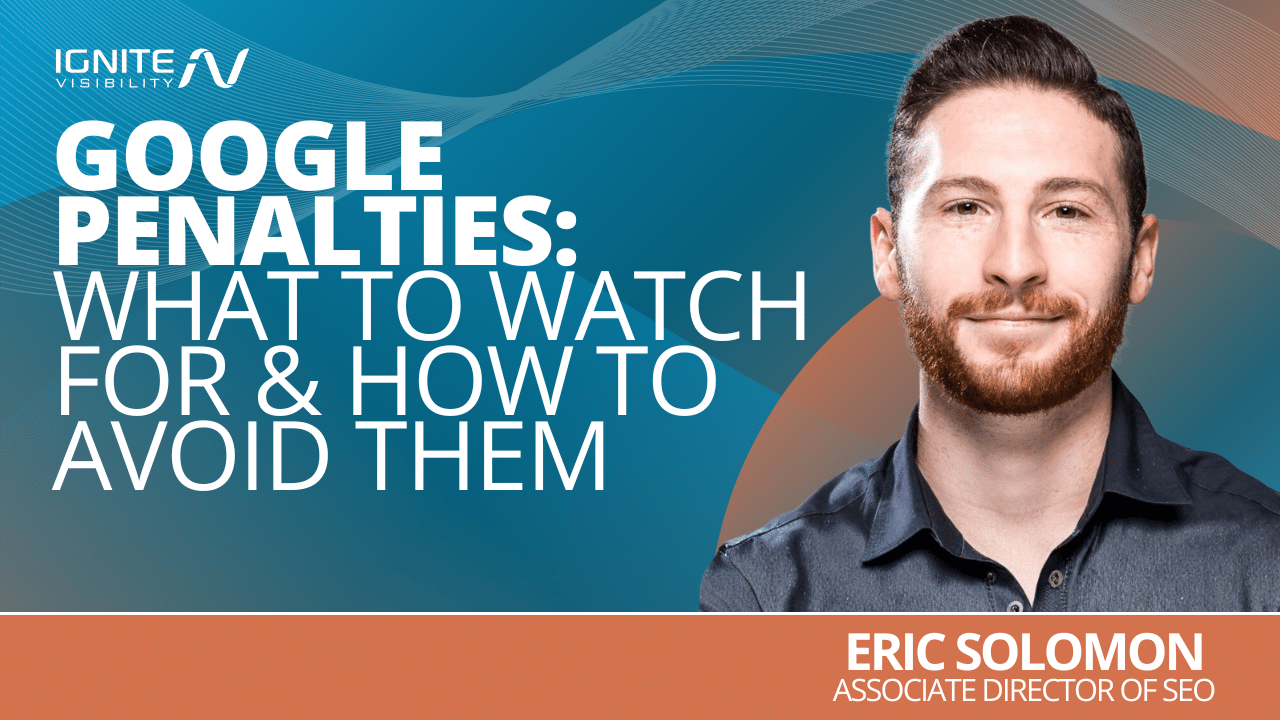 IGNITE VISIBILITY

GOOGLE PENALTIES: WHAT TO WATCH FOR & HOW TO AVOID THEM

ERIC SOLOMON
ASSOCIATE DIRECTOR OF SEO